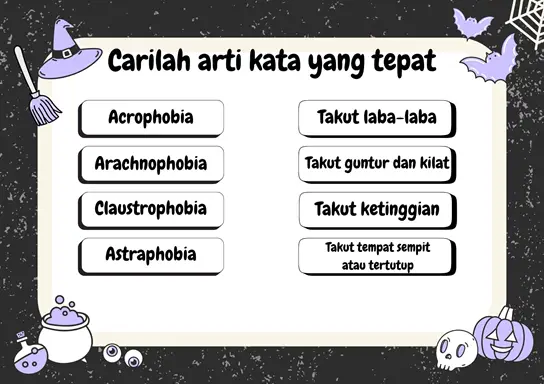 Carilah arti kata yang tepat

Acrophobia

Arachnophobia

Claustrophobia

Astraphobia

Takut laba-laba

Takut guntur dan kilat

Takut ketinggian

Takut tempat sempit atau tertutup